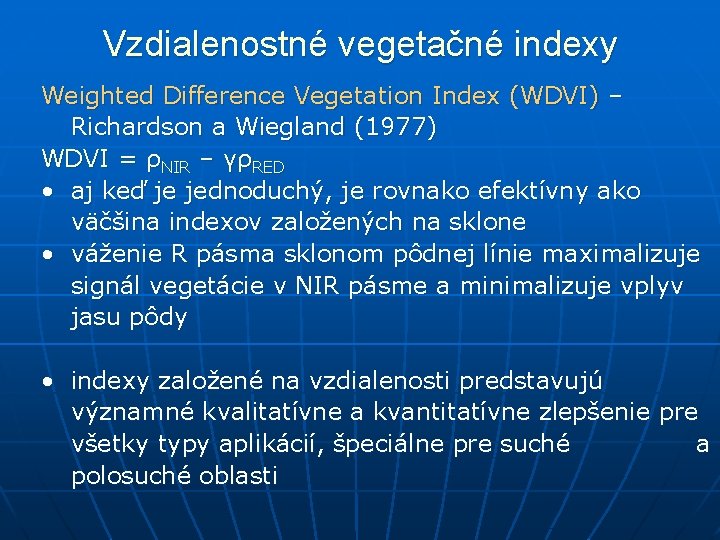 Vzdialenostné vegetačné indexy

Weighted Difference Vegetation Index (WDVI) – Richardson a Wiegland (1977)

WDVI = $\rho_{NIR} - \gamma\rho_{RED}$

• aj keď je jednoduchý, je rovnako efektívny ako väčšina indexov založených na sklone

• váženie R pásma sklonom pôdnej línie maximalizuje signál vegetácie v NIR pásme a minimalizuje vplyv jasu pôdy

• indexy založené na vzdialenosti predstavujú významné kvalitatívne a kvantitatívne zlepšenie pre všetky typy aplikácií, špeciálne pre suché a polosuché oblasti